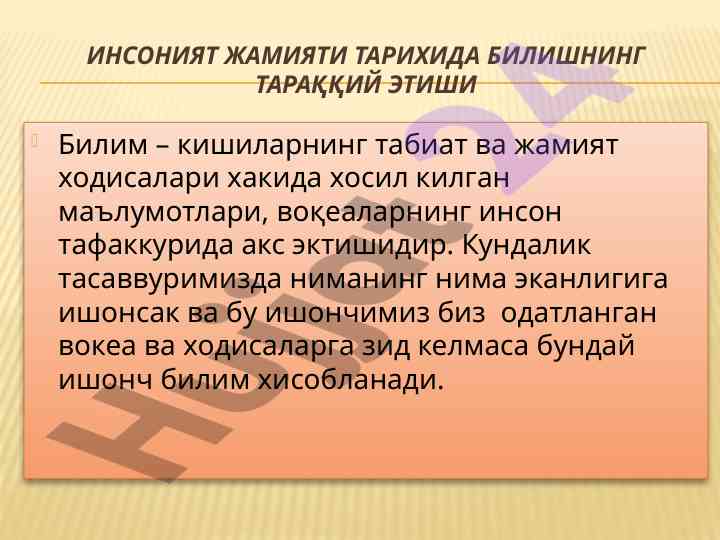 ИНСОНИЯТ ЖАМИЯТИ ТАРИХИДА БИЛИШНИНГ ТАРАҚҚИЙ ЭТИШИ

Билим – кишиларнинг табиат ва жамият ходисалари хакида хосил килган маълумотлари, воқеаларнинг инсон тафаккурида акс эктишидир. Кундалик тасаввуримизда ниманинг нима эканлигига ишонсак ва бу ишончимиз биз одатланган вокеа ва ходисаларга зид келмаса бундай ишонч билим хисобланади.

Hujjat24